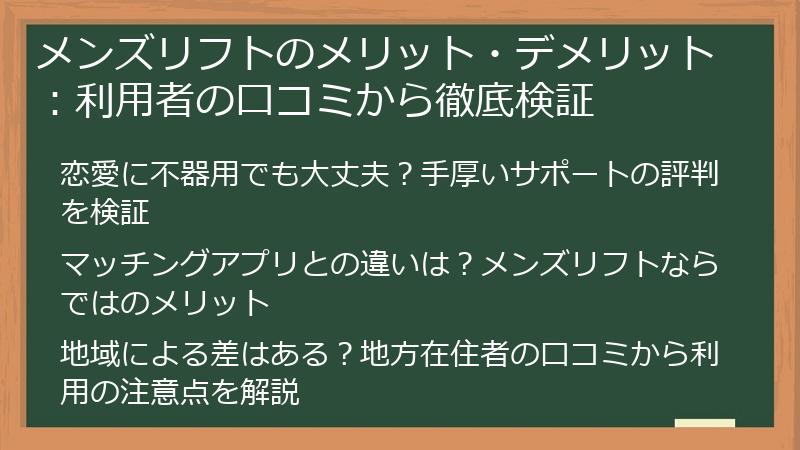 メンズリフトのメリット・デメリット：利用者の口コミから徹底検証

恋愛に不器用でも大丈夫？手厚いサポートの評判を検証

マッチングアプリとの違いは？メンズリフトならではのメリット

地域による差はある？地方在住者の口コミから利用の注意点を解説